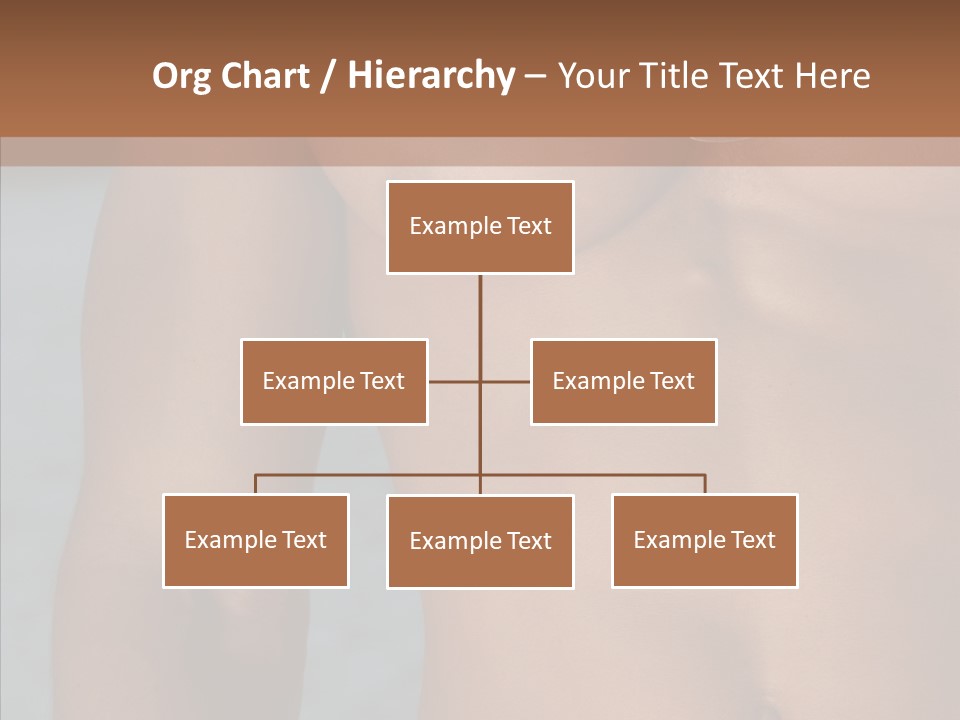 Org Chart / Hierarchy – Your Title Text Here

Example Text

Example Text

Example Text

Example Text

Example Text

Example Text